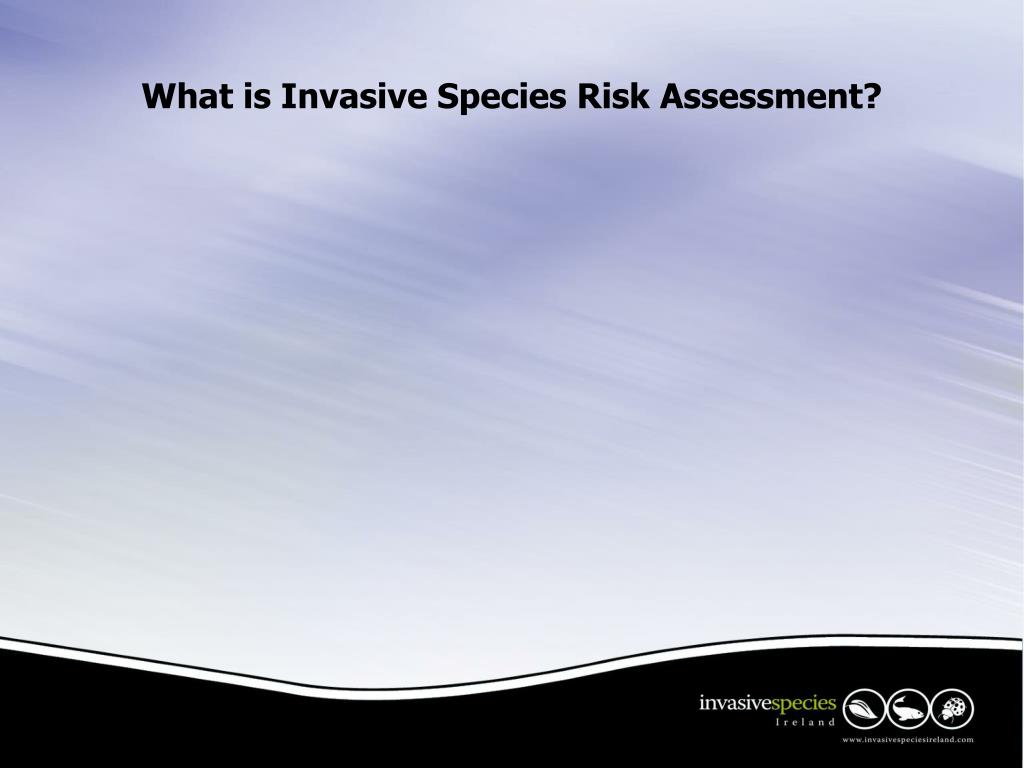 What is Invasive Species Risk Assessment?

invasivespecies
Ireland

www.invasivespeciesireland.com